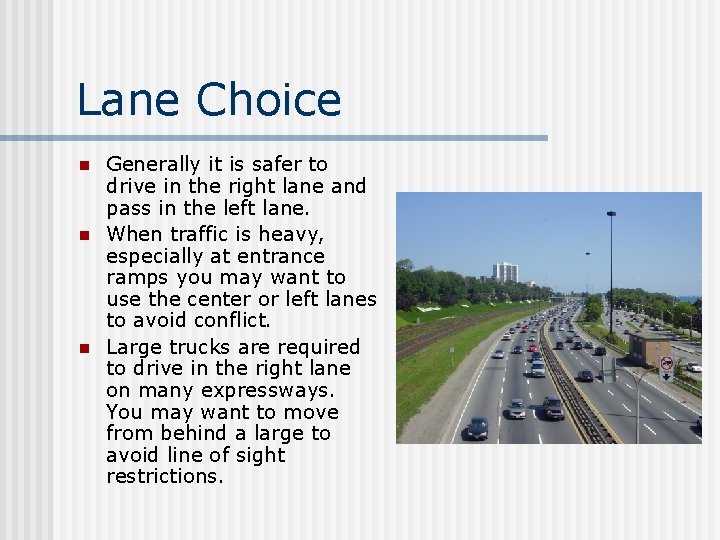 Lane Choice

- Generally it is safer to drive in the right lane and pass in the left lane.
- When traffic is heavy, especially at entrance ramps you may want to use the center or left lanes to avoid conflict.
- Large trucks are required to drive in the right lane on many expressways. You may want to move from behind a large to avoid line of sight restrictions.